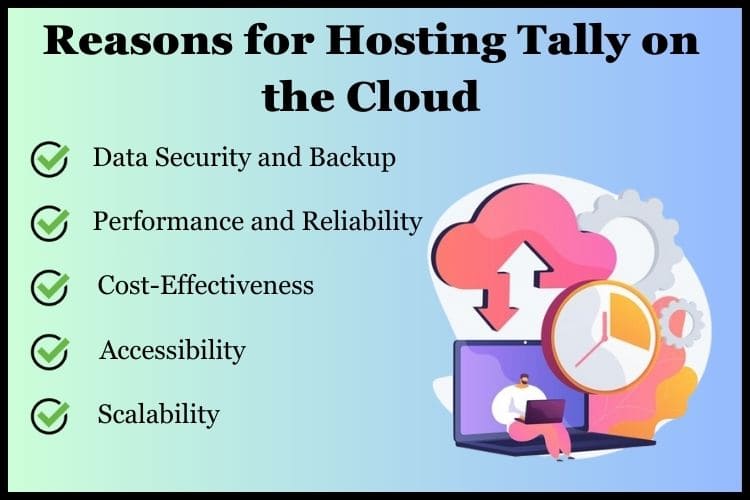 Reasons for Hosting Tally on the Cloud

Data Security and Backup

Performance and Reliability

Cost-Effectiveness

Accessibility

Scalability